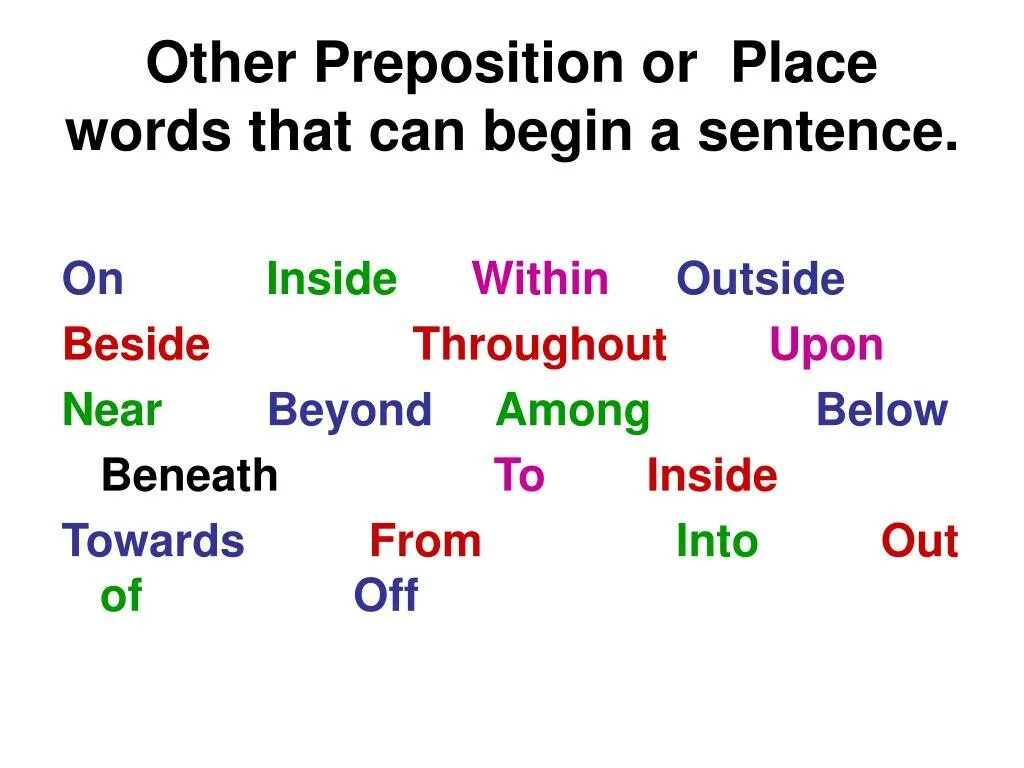 Other Preposition or Place words that can begin a sentence.

On Inside Within Outside Beside Throughout Upon Near Beyond Among Below Beneath To Inside Towards From Into Out of Off